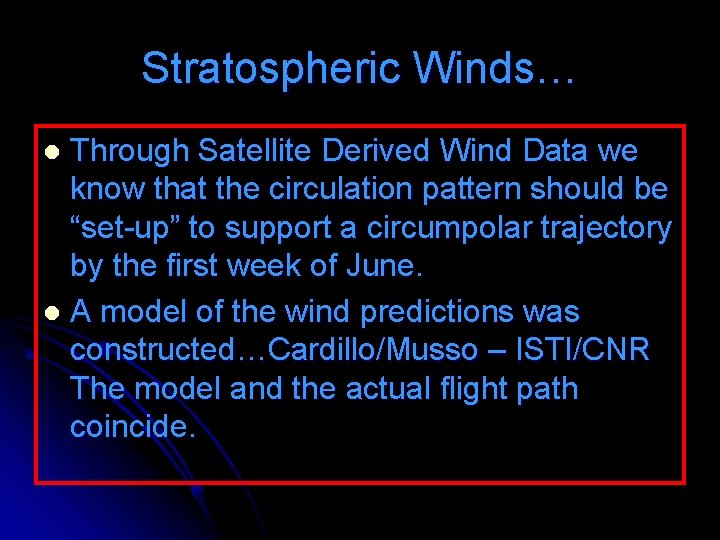 Stratospheric Winds…

Through Satellite Derived Wind Data we know that the circulation pattern should be “set-up” to support a circumpolar trajectory by the first week of June.

A model of the wind predictions was constructed…Cardillo/Musso – ISTI/CNR The model and the actual flight path coincide.